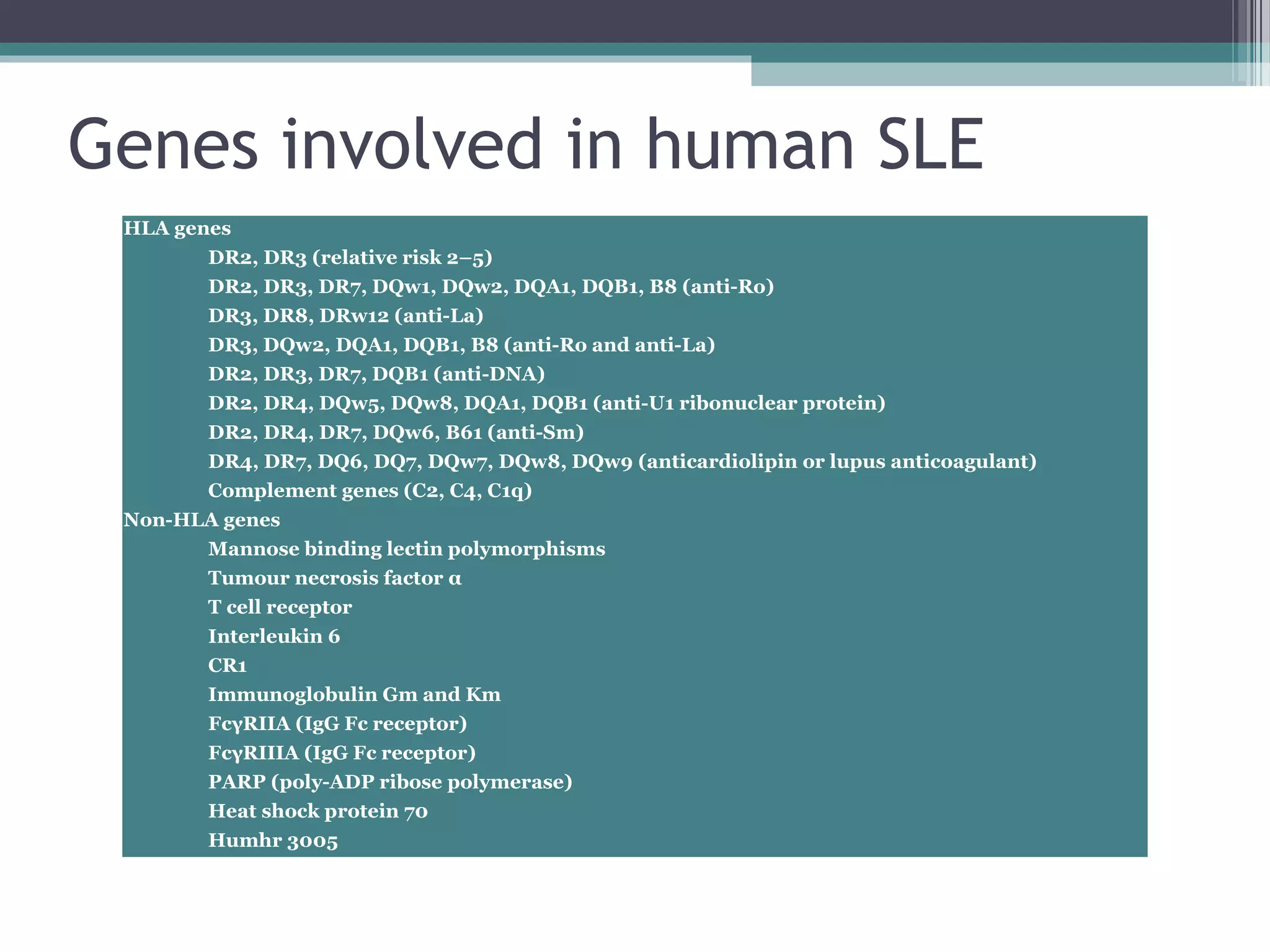 Genes involved in human SLE

HLA genes
DR2, DR3 (relative risk 2–5)
DR2, DR3, DR7, DQw1, DQw2, DQA1, DQB1, B8 (anti-Ro)
DR3, DR8, DRw12 (anti-La)
DR3, DQw2, DQA1, DQB1, B8 (anti-Ro and anti-La)
DR2, DR3, DR7, DQB1 (anti-DNA)
DR2, DR4, DQw5, DQw8, DQA1, DQB1 (anti-U1 ribonuclear protein)
DR2, DR4, DR7, DQw6, B61 (anti-Sm)
DR4, DR7, DQ6, DQ7, DQw7, DQw8, DQw9 (anticardiolipin or lupus anticoagulant)
Complement genes (C2, C4, C1q)
Non-HLA genes
Mannose binding lectin polymorphisms
Tumour necrosis factor α
T cell receptor
Interleukin 6
CR1
Immunoglobulin Gm and Km
FcγRIIA (IgG Fc receptor)
FcγRIIIA (IgG Fc receptor)
PARP (poly-ADP ribose polymerase)
Heat shock protein 70
Humhr 3005